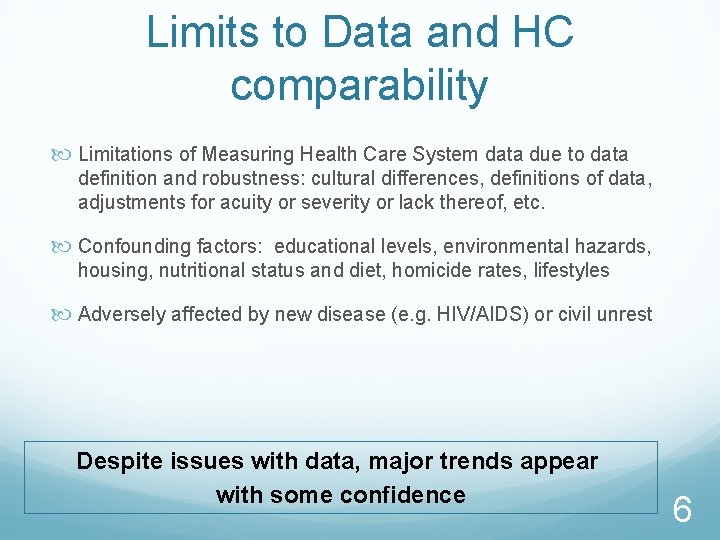 Limits to Data and HC comparability

Limitations of Measuring Health Care System data due to data definition and robustness: cultural differences, definitions of data, adjustments for acuity or severity or lack thereof, etc.

Confounding factors: educational levels, environmental hazards, housing, nutritional status and diet, homicide rates, lifestyles

Adversely affected by new disease (e.g. HIV/AIDS) or civil unrest

Despite issues with data, major trends appear with some confidence

6